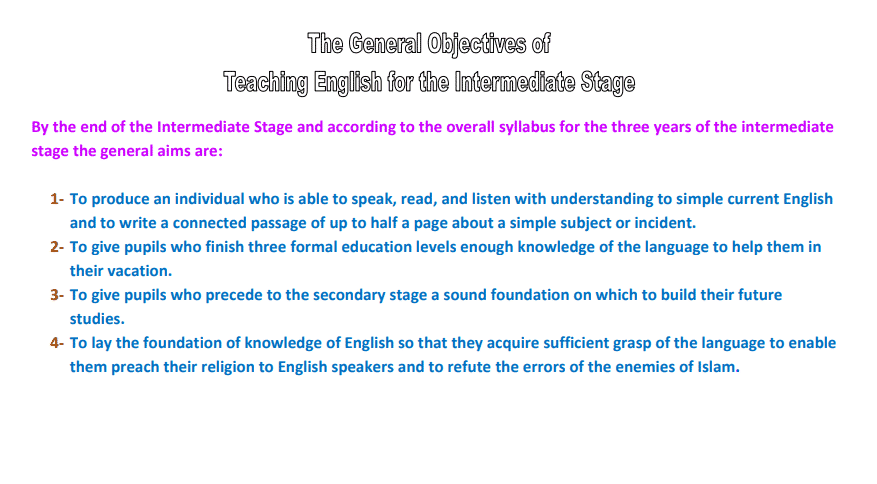 The General Objectives of
Teaching English for the Intermediate Stage

By the end of the Intermediate Stage and according to the overall syllabus for the three years of the intermediate stage the general aims are:

1- To produce an individual who is able to speak, read, and listen with understanding to simple current English and to write a connected passage of up to half a page about a simple subject or incident.
2- To give pupils who finish three formal education levels enough knowledge of the language to help them in their vacation.
3- To give pupils who precede to the secondary stage a sound foundation on which to build their future studies.
4- To lay the foundation of knowledge of English so that they acquire sufficient grasp of the language to enable them preach their religion to English speakers and to refute the errors of the enemies of Islam.